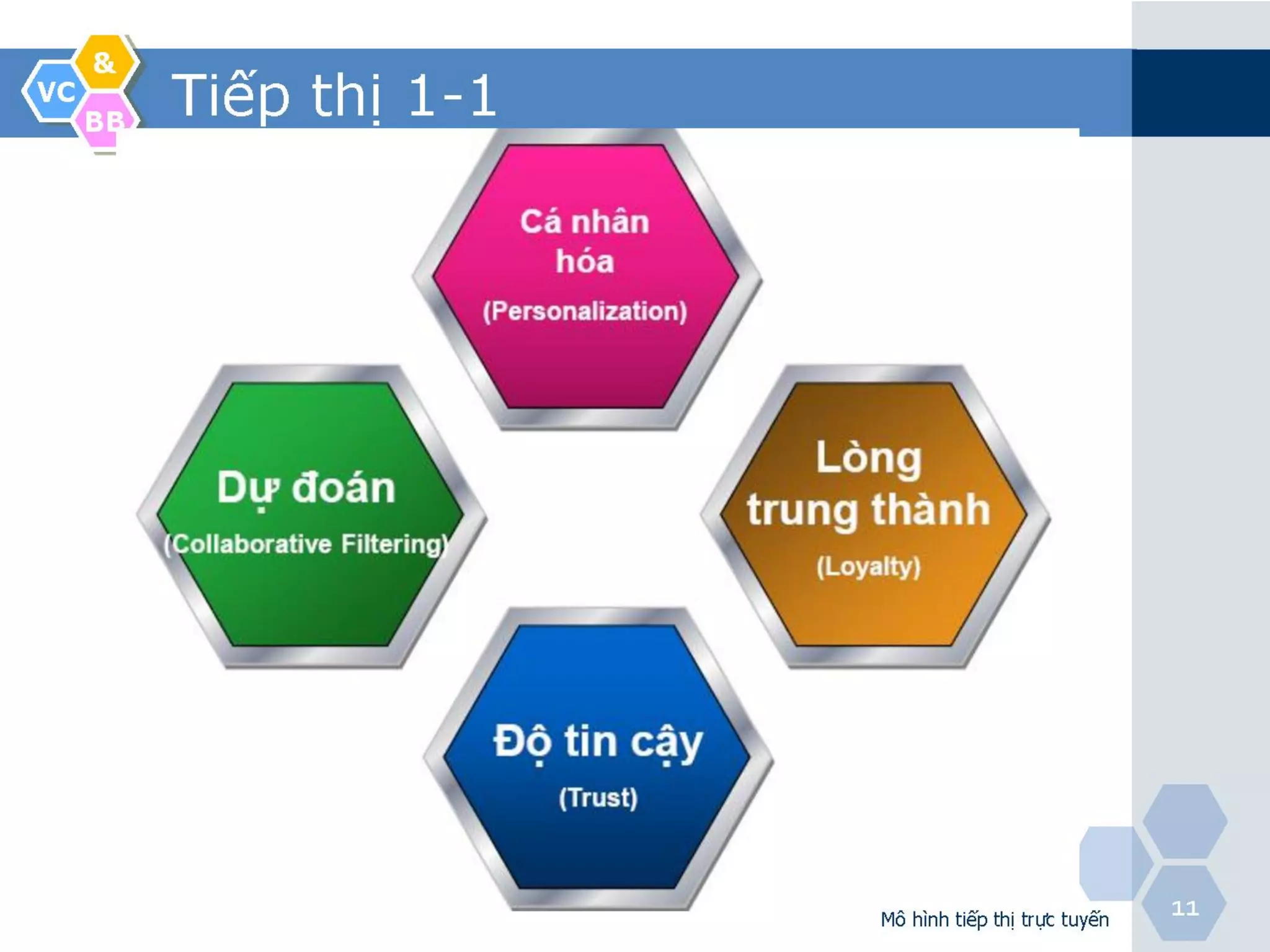 VC & BB

Tiếp thị 1-1

Cá nhân hóa
(Personalization)

Dự đoán
(Collaborative Filtering)

Lòng trung thành
(Loyalty)

Độ tin cậy
(Trust)

Mô hình tiếp thị trực tuyến

11